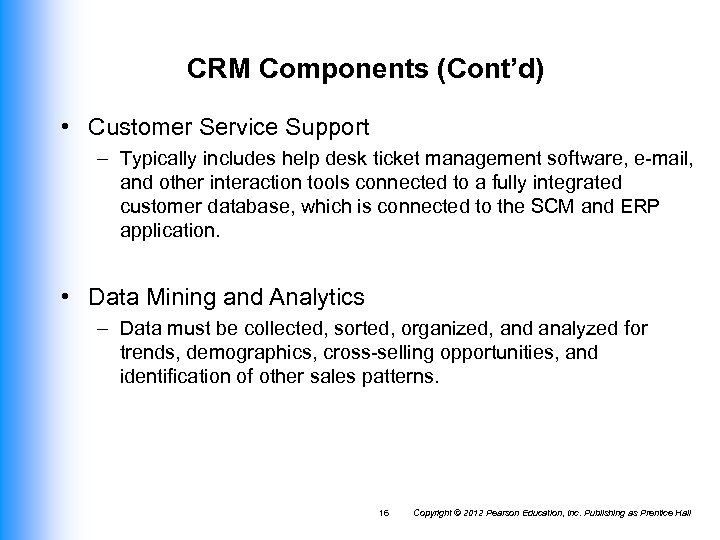 CRM Components (Cont'd)

• Customer Service Support
– Typically includes help desk ticket management software, e-mail, and other interaction tools connected to a fully integrated customer database, which is connected to the SCM and ERP application.

• Data Mining and Analytics
– Data must be collected, sorted, organized, and analyzed for trends, demographics, cross-selling opportunities, and identification of other sales patterns.

16 Copyright © 2012 Pearson Education, Inc. Publishing as Prentice Hall